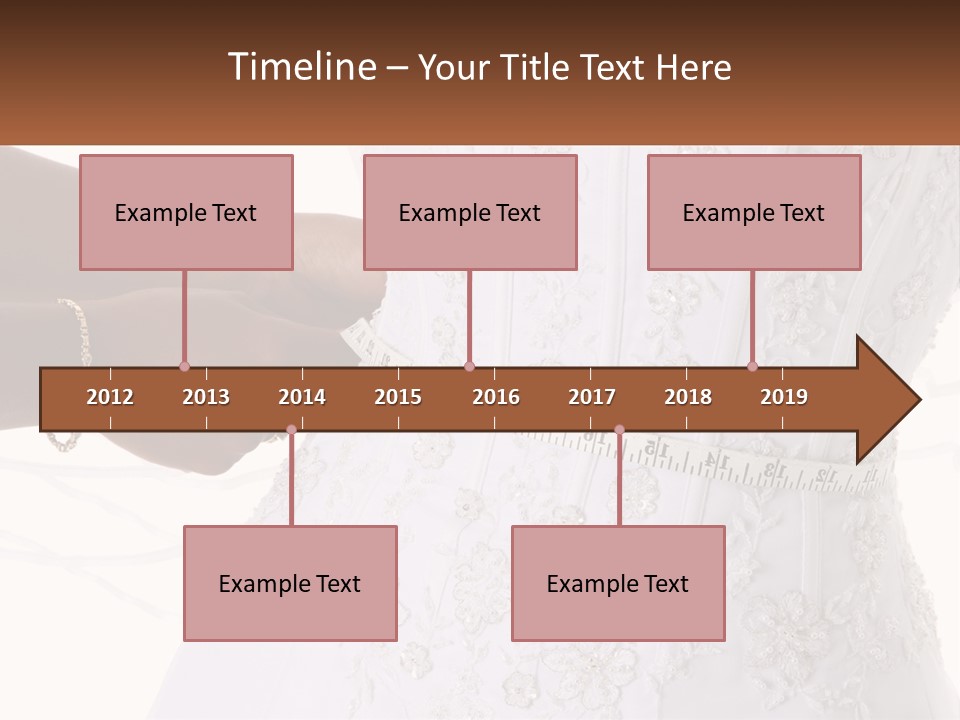 Timeline – Your Title Text Here

Example Text

Example Text

Example Text

2012 2013 2014 2015 2016 2017 2018 2019

Example Text

Example Text